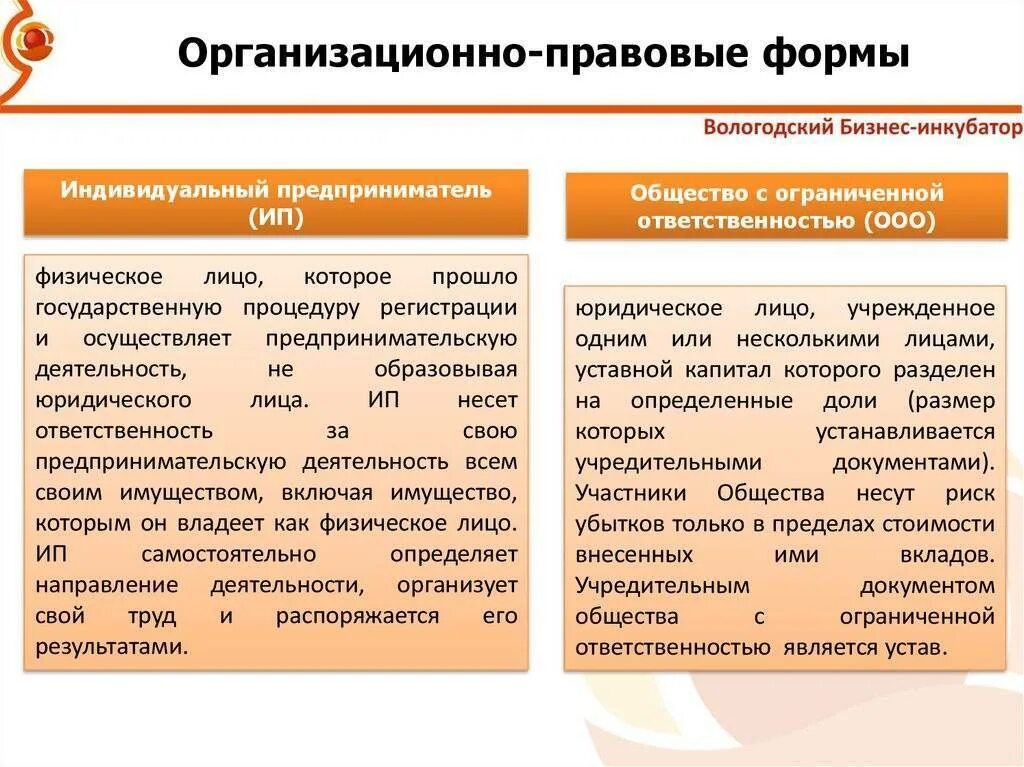 Организационно-правовые формы

Вологодский Бизнес-инкубатор

Индивидуальный предприниматель (ИП)

физическое лицо, которое прошло государственную процедуру регистрации и осуществляет предпринимательскую деятельность, не образовывая юридического лица. ИП несет ответственность за свою предпринимательскую деятельность всем своим имуществом, включая имущество, которым он владеет как физическое лицо. ИП самостоятельно определяет направление деятельности, организует свой труд и распоряжается его результатами.

Общество с ограниченной ответственностью (ООО)

юридическое лицо, учрежденное одним или несколькими лицами, уставной капитал которого разделен на определенные доли (размер которых устанавливается учредительными документами). Участники Общества несут риск убытков только в пределах стоимости внесенных ими вкладов. Учредительным документом общества с ограниченной ответственностью является устав.